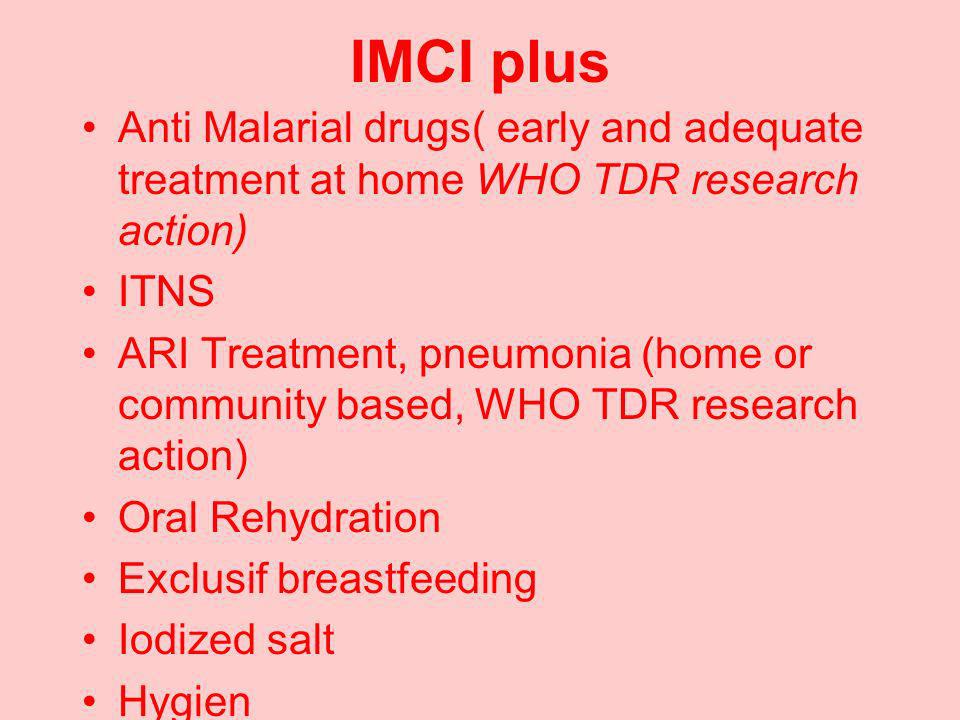 IMCI plus

• Anti Malarial drugs( early and adequate treatment at home WHO TDR research action)
• ITNS
• ARI Treatment, pneumonia (home or community based, WHO TDR research action)
• Oral Rehydration
• Exclusif breastfeeding
• Iodized salt
• Hygien